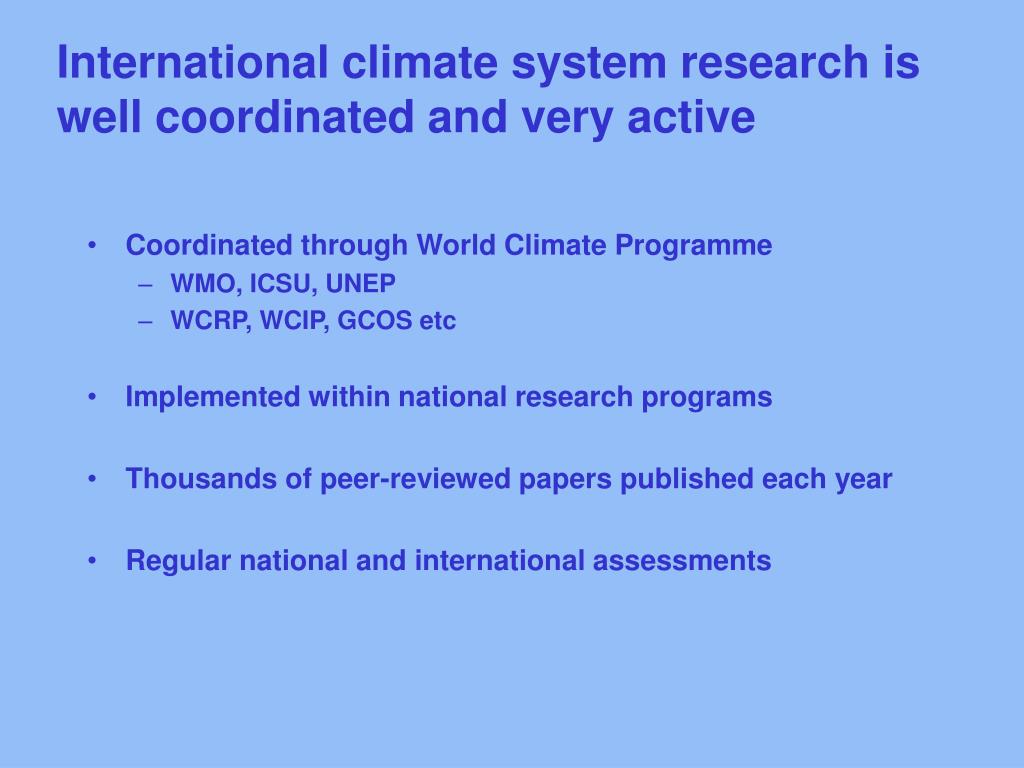 International climate system research is well coordinated and very active

• Coordinated through World Climate Programme
– WMO, ICSU, UNEP
– WCRP, WCIP, GCOS etc

• Implemented within national research programs

• Thousands of peer-reviewed papers published each year

• Regular national and international assessments